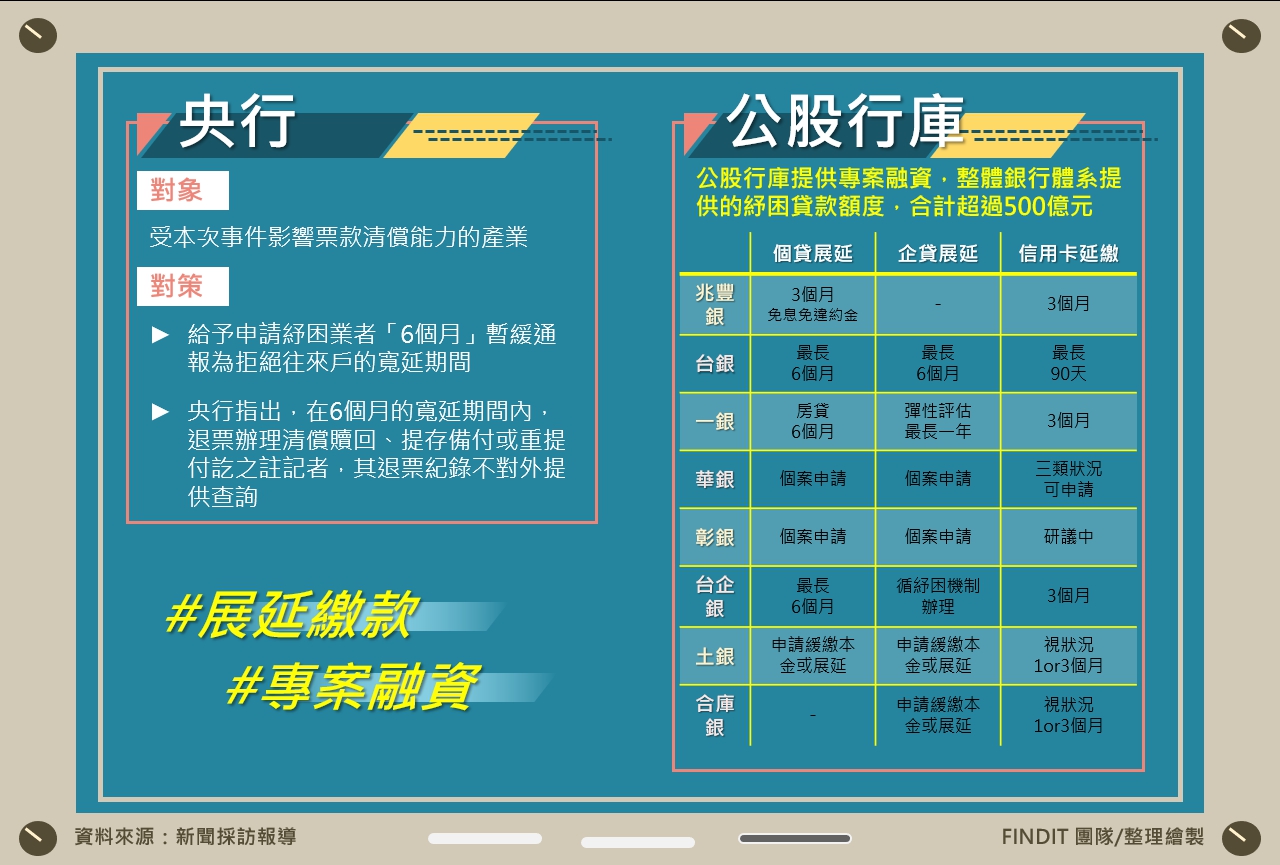 央行

對象

受本次事件影響票款清償能力的產業

對策

► 給予申請紓困業者「6個月」暫緩通報為拒絕往來戶的寬延期間

► 央行指出，在6個月的寬延期間內，退票辦理清償贖回、提存備付或重提付訖之註記者，其退票紀錄不對外提供查詢

#展延繳款
#專案融資

公股行庫

公股行庫提供專案融資，整體銀行體系提供的紓困貸款額度，合計超過500億元

| | 個貸展延 | 企貸展延 | 信用卡延繳 |
|---|---|---|---|
| 兆豐銀 | 3個月 免息免違約金 | - | 3個月 |
| 台銀 | 最長 6個月 | 最長 6個月 | 最長 90天 |
| 一銀 | 房貸 6個月 | 彈性評估 最長一年 | 3個月 |
| 華銀 | 個案申請 | 個案申請 | 三類狀況 可申請 |
| 彰銀 | 個案申請 | 個案申請 | 研議中 |
| 台企銀 | 最長 6個月 | 循紓困機制 辦理 | 3個月 |
| 土銀 | 申請緩繳本金或展延 | 申請緩繳本金或展延 | 視狀況 1or3個月 |
| 合庫銀 | - | 申請緩繳本金或展延 | 視狀況 1or3個月 |

資料來源：新聞採訪報導

FINDIT 團隊/整理繪製